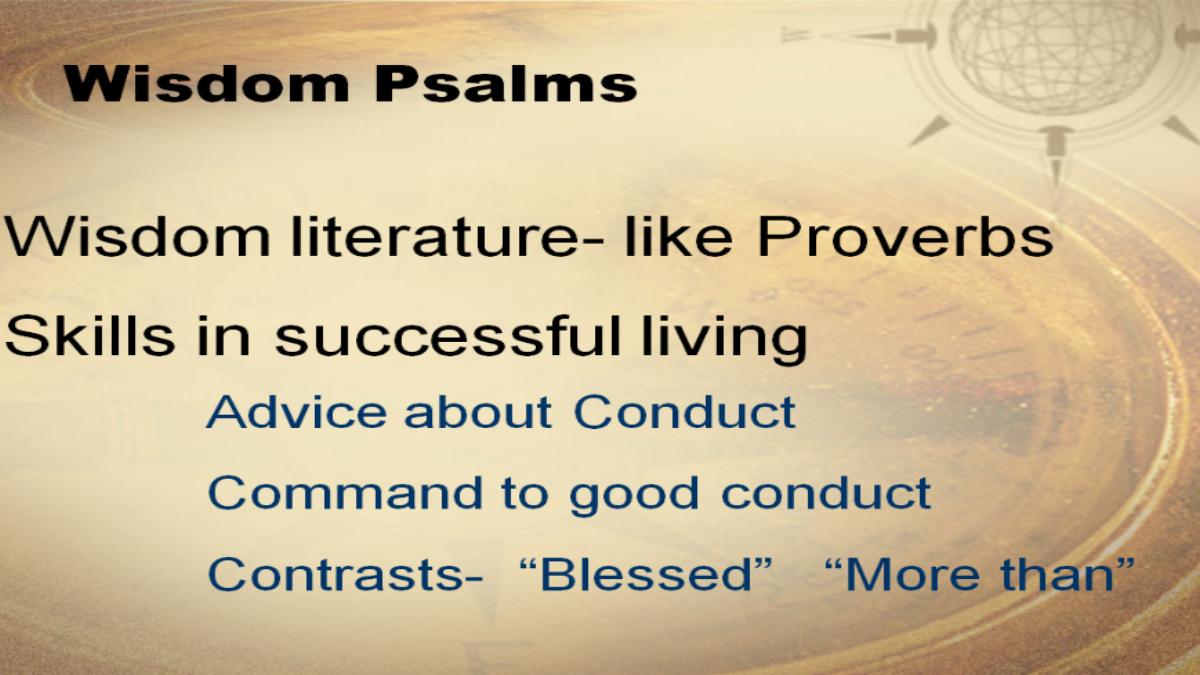 Wisdom Psalms

Wisdom literature- like Proverbs

Skills in successful living

Advice about Conduct

Command to good conduct

Contrasts- “Blessed” “More than”